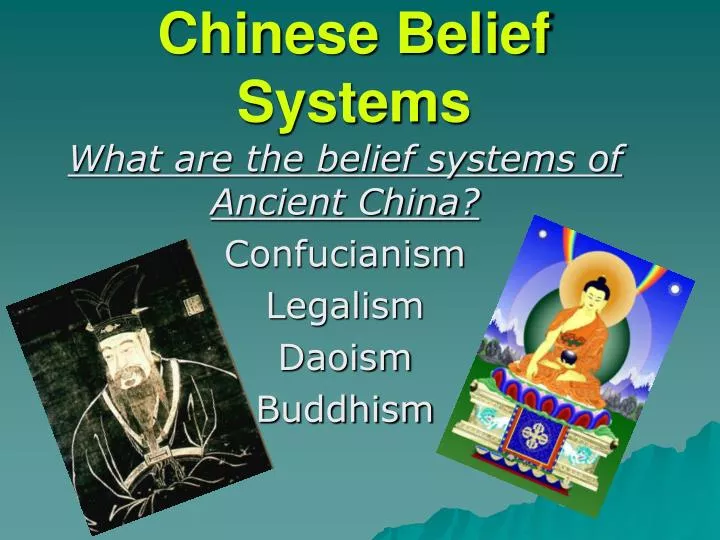 Chinese Belief Systems

What are the belief systems of Ancient China?

Confucianism

Legalism

Daoism

Buddhism